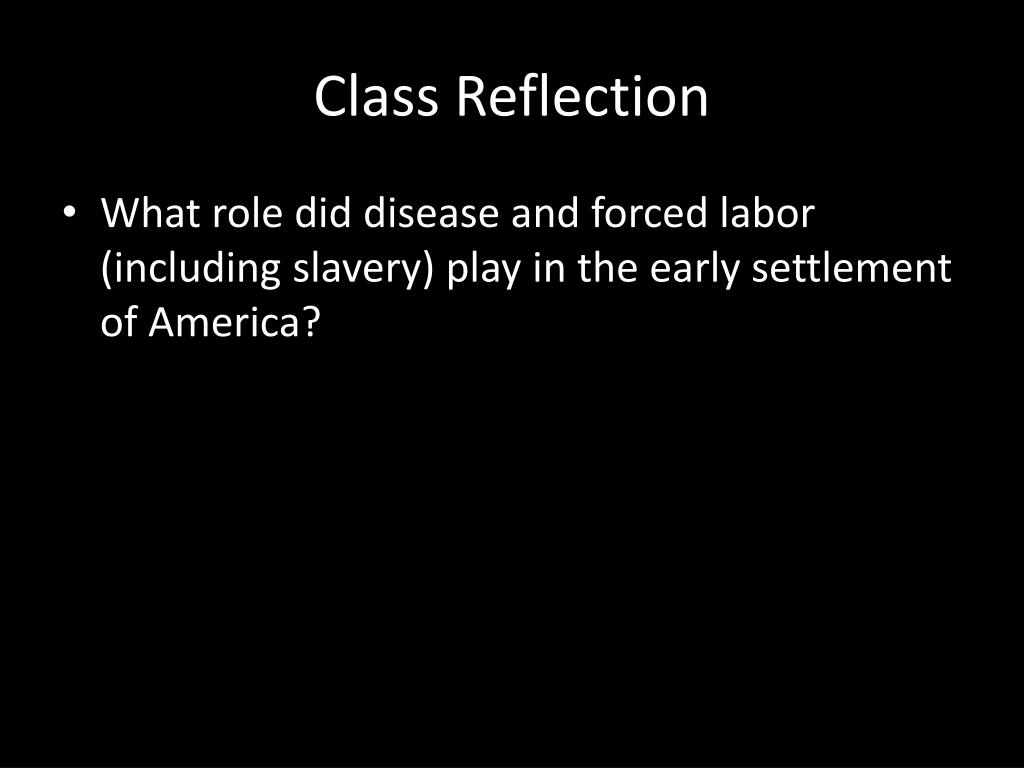 Class Reflection

• What role did disease and forced labor (including slavery) play in the early settlement of America?